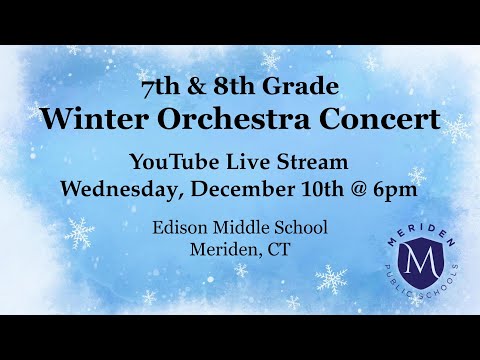 7th & 8th Grade
Winter Orchestra Concert

YouTube Live Stream
Wednesday, December 10th @ 6pm

Edison Middle School
Meriden, CT

MERIDEN
M
PUBLIC SCHOOLS